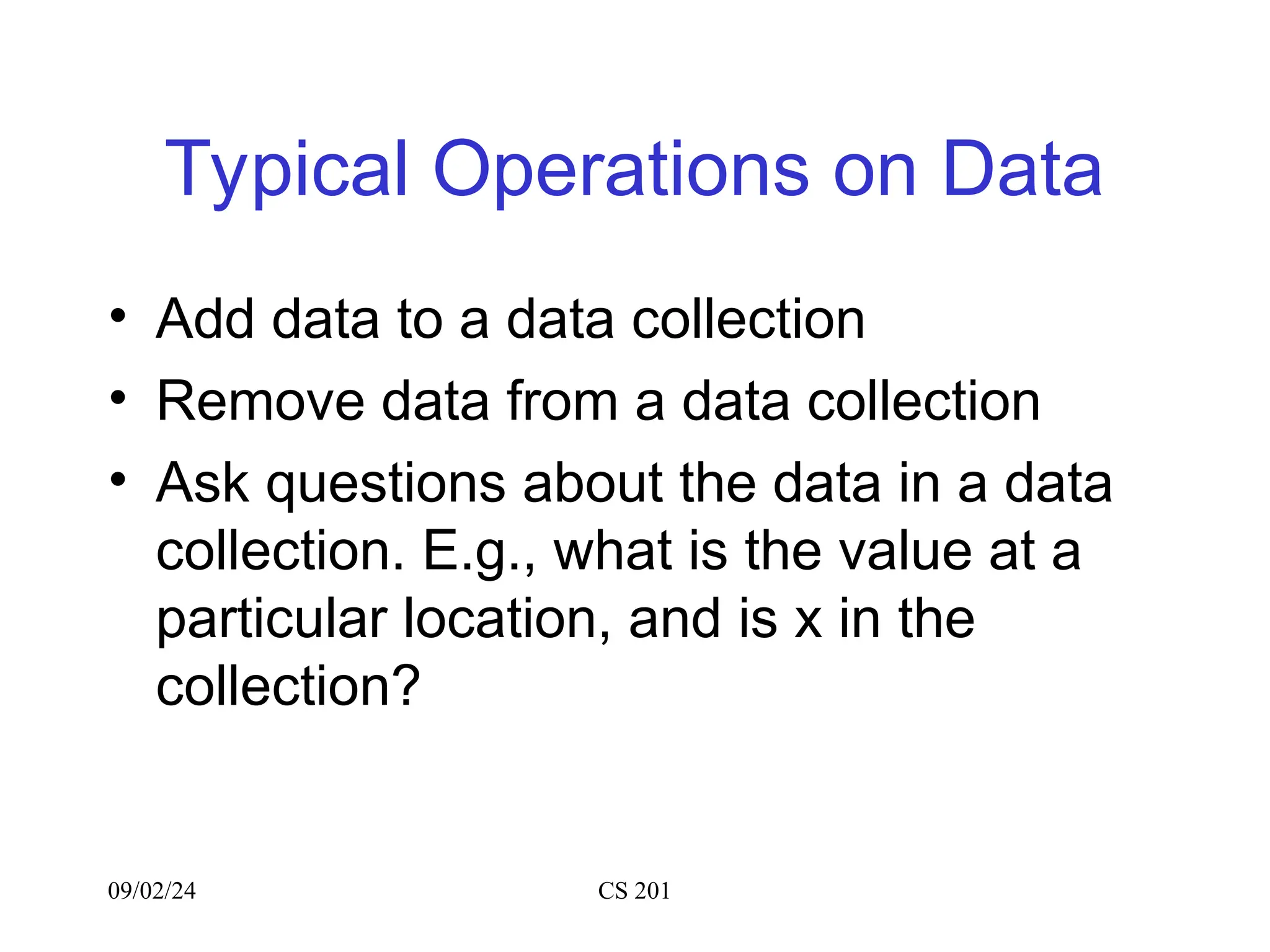 Typical Operations on Data

• Add data to a data collection
• Remove data from a data collection
• Ask questions about the data in a data collection. E.g., what is the value at a particular location, and is x in the collection?

09/02/24

CS 201